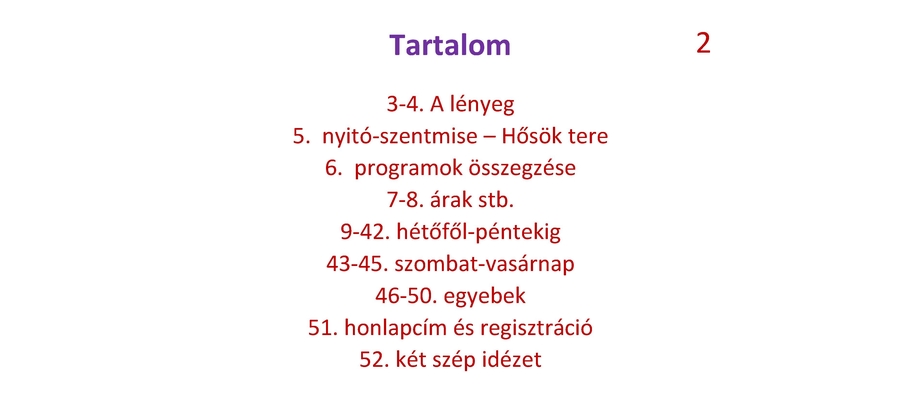 Tartalom

2

3-4. A lényeg
5. nyitó-szentmise – Hősök tere
6. programok összegzése
7-8. árak stb.
9-42. hétőfől-péntekig
43-45. szombat-vasárnap
46-50. egyebek
51. honlapcím és regisztráció
52. két szép idézet